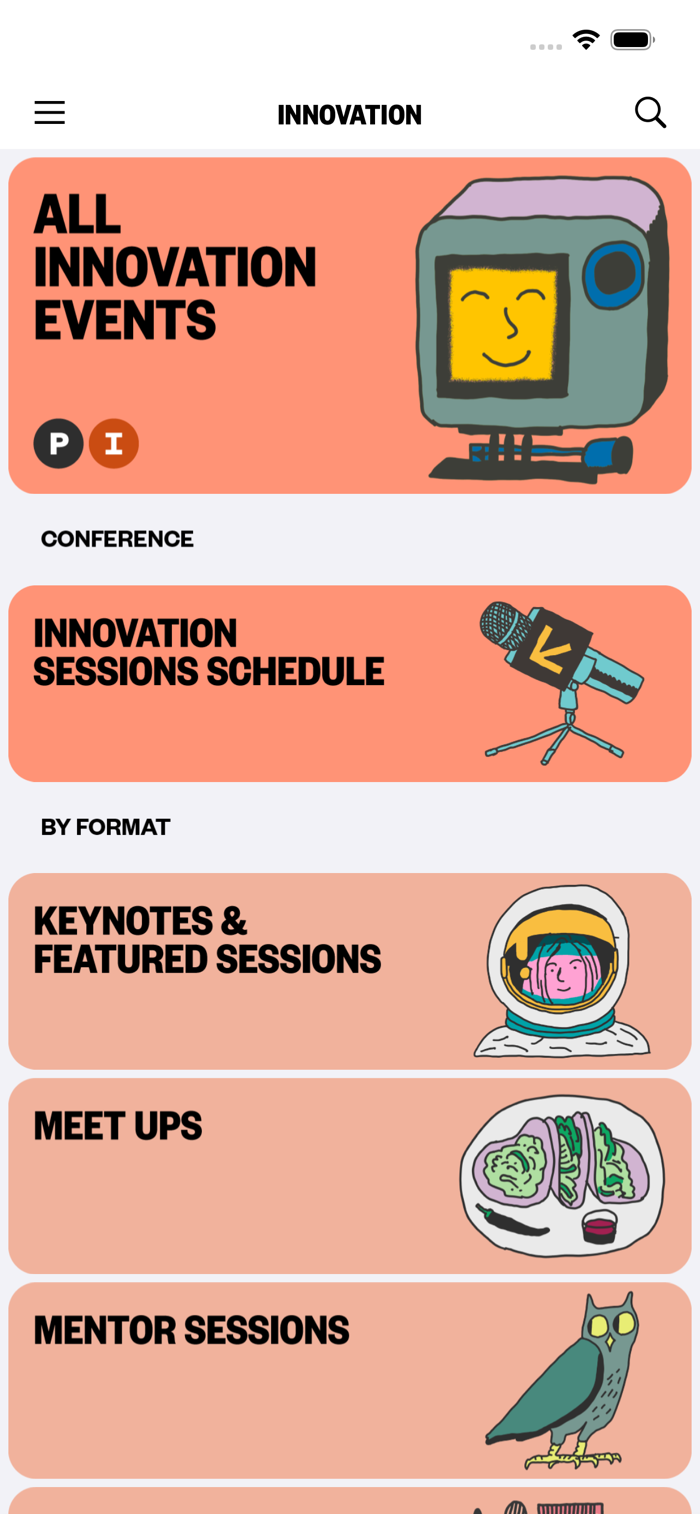 INNOVATION

ALL INNOVATION EVENTS

P I

CONFERENCE

INNOVATION SESSIONS SCHEDULE

BY FORMAT

KEYNOTES & FEATURED SESSIONS

MEET UPS

MENTOR SESSIONS